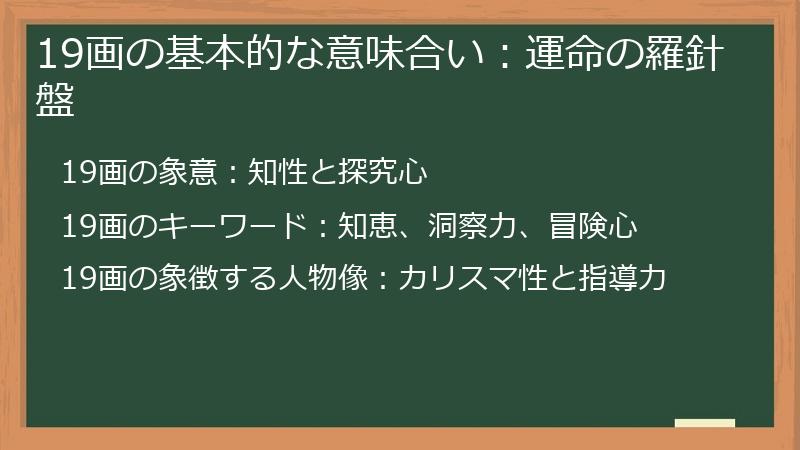 19画の基本的な意味合い：運命の羅針盤

19画の象意：知性と探究心

19画のキーワード：知恵、洞察力、冒険心

19画の象徴する人物像：カリスマ性と指導力